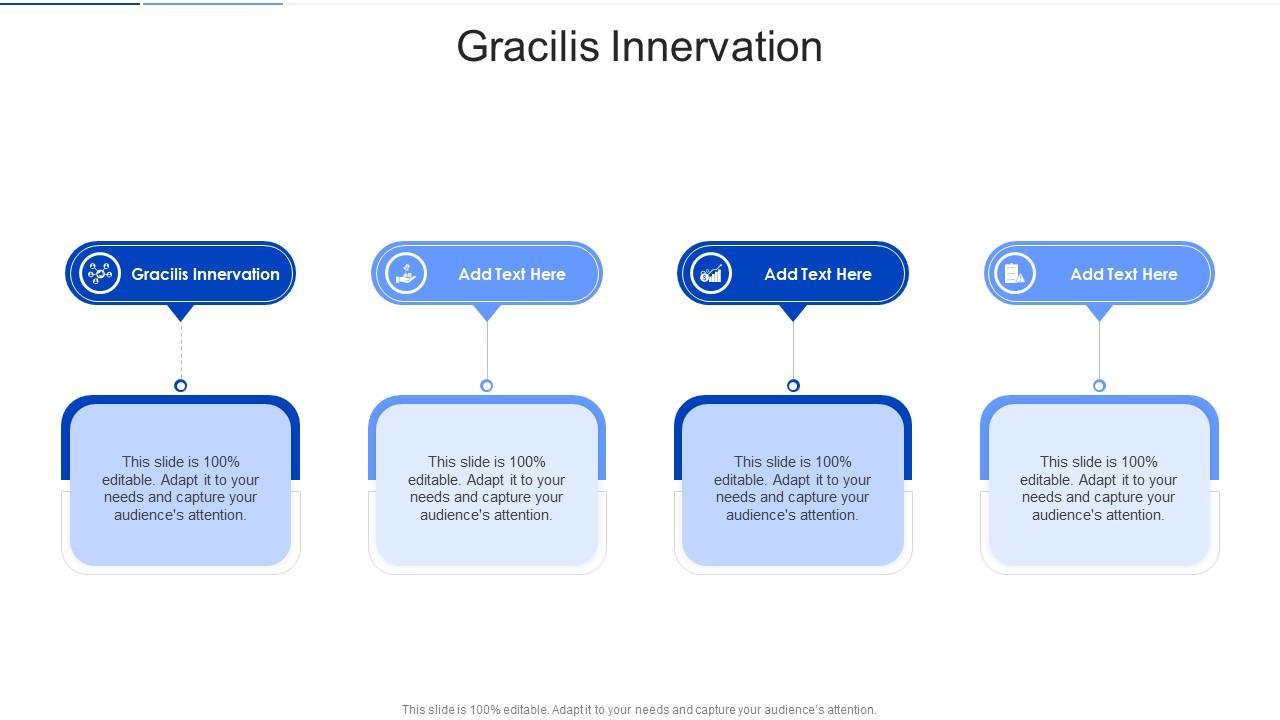 Gracilis Innervation

Gracilis Innervation

This slide is 100% editable. Adapt it to your needs and capture your audience's attention.

Add Text Here

This slide is 100% editable. Adapt it to your needs and capture your audience's attention.

Add Text Here

This slide is 100% editable. Adapt it to your needs and capture your audience's attention.

Add Text Here

This slide is 100% editable. Adapt it to your needs and capture your audience's attention.

This slide is 100% editable. Adapt it to your needs and capture your audience's attention.